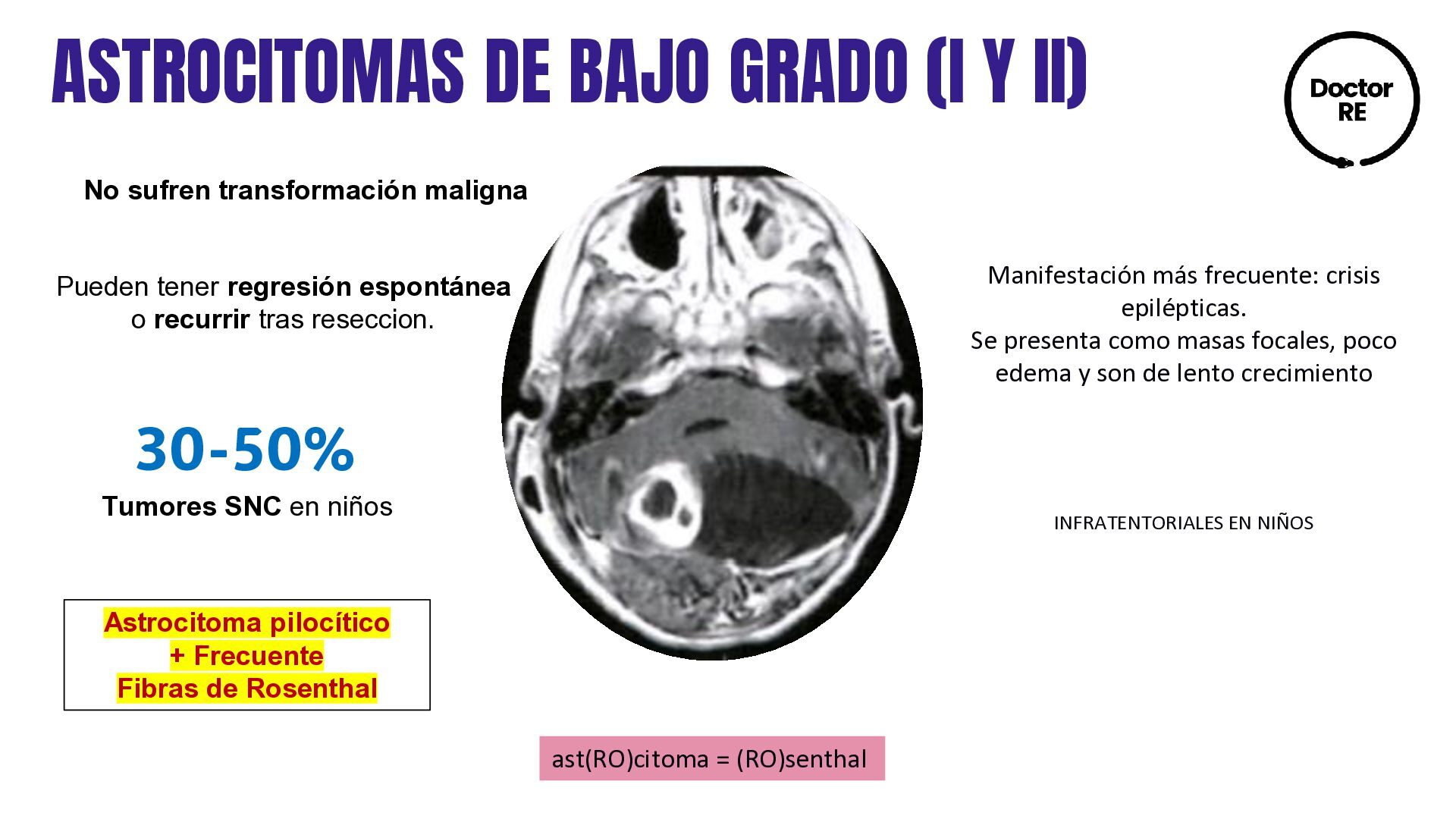 ASTROCITOMAS DE BAJO GRADO (I Y II)

Doctor RE

No sufren transformación maligna

Pueden tener regresión espontánea o recurrir tras reseccion.

30-50%
Tumores SNC en niños

Astrocitoma pilocítico
+ Frecuente
Fibras de Rosenthal

Manifestación más frecuente: crisis epilépticas.
Se presenta como masas focales, poco edema y son de lento crecimiento

INFRATENTORIALES EN NIÑOS

ast(RO)citoma = (RO)senthal